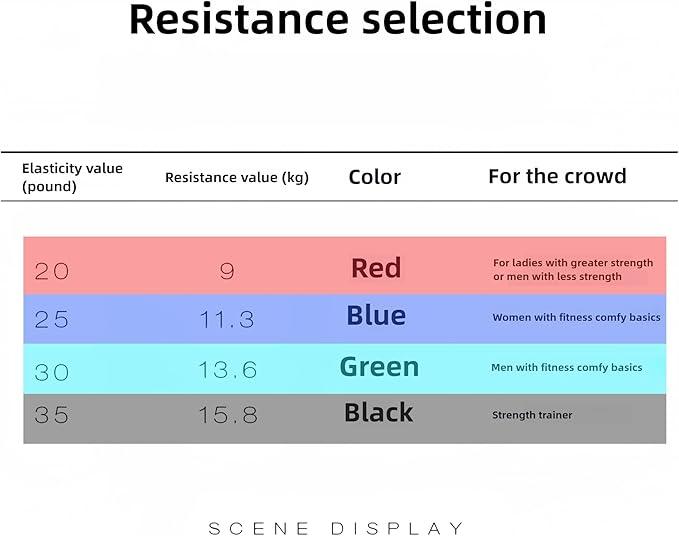 Resistance selection

| Elasticity value (pound) | Resistance value (kg) | Color | For the crowd |
|---|---|---|---|
| 20 | 9 | Red | For ladies with greater strength or men with less strength |
| 25 | 11.3 | Blue | Women with fitness comfy basics |
| 30 | 13.6 | Green | Men with fitness comfy basics |
| 35 | 15.8 | Black | Strength trainer |

SCENE DISPLAY